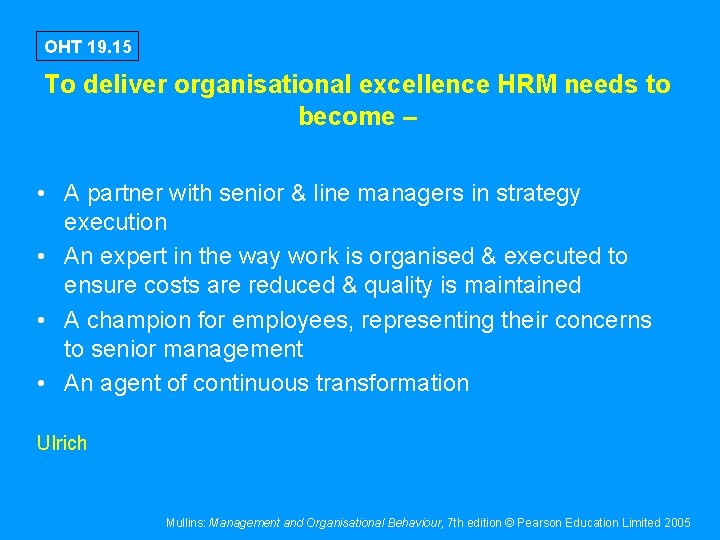 OHT 19.15

To deliver organisational excellence HRM needs to become –

• A partner with senior & line managers in strategy execution
• An expert in the way work is organised & executed to ensure costs are reduced & quality is maintained
• A champion for employees, representing their concerns to senior management
• An agent of continuous transformation

Ulrich

Mullins: Management and Organisational Behaviour, 7th edition © Pearson Education Limited 2005